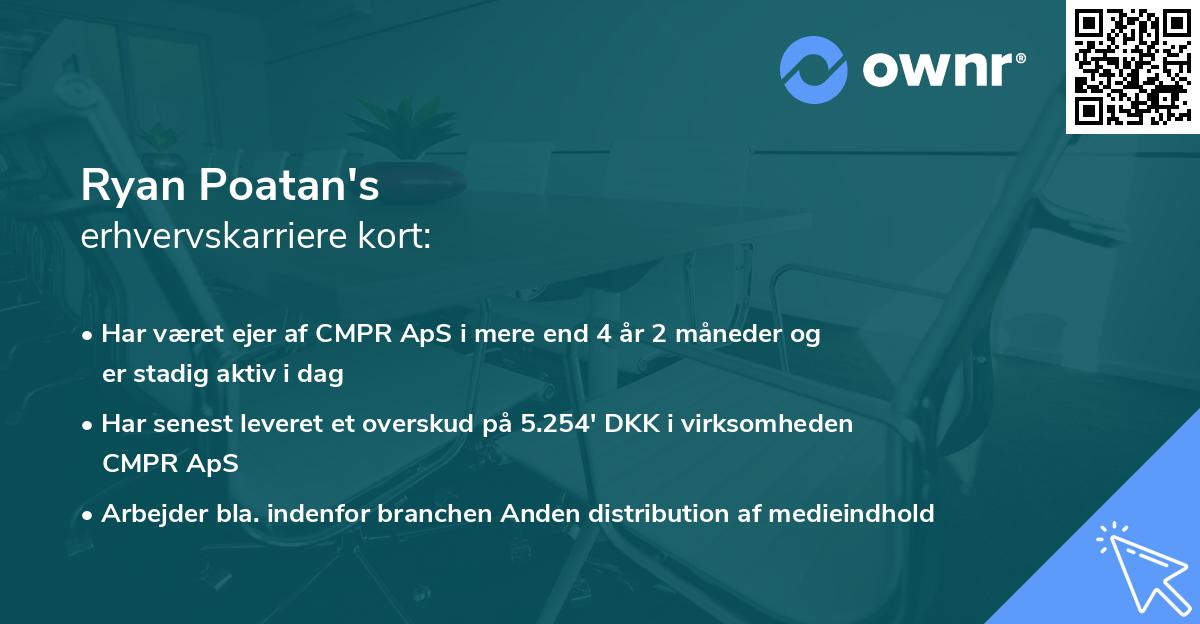 ownr®

Ryan Poatan's
erhvervskarriere kort:

• Har været ejer af CMPR ApS i mere end 4 år 2 måneder og er stadig aktiv i dag

• Har senest leveret et overskud på 5.254' DKK i virksomheden CMPR ApS

• Arbejder bla. indenfor branchen Anden distribution af medieindhold